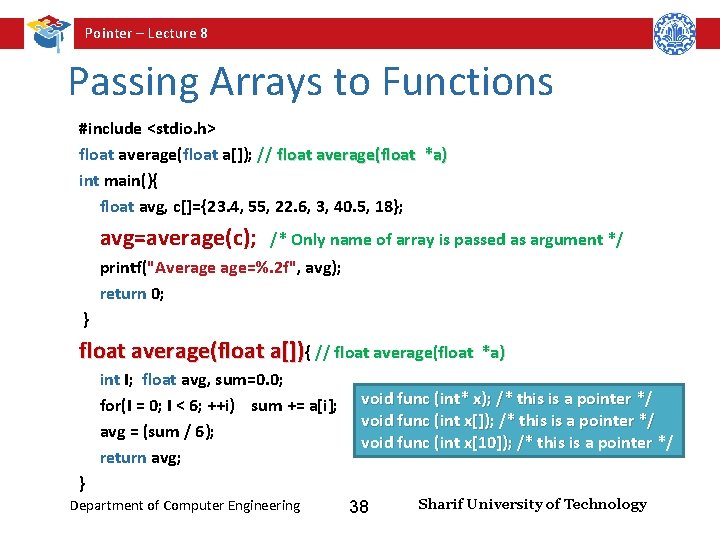 Pointer – Lecture 8

Passing Arrays to Functions

#include <stdio.h>
float average(float a[]); // float average(float *a)
int main(){
float avg, c[]={23.4, 55, 22.6, 3, 40.5, 18};
avg=average(c); /* Only name of array is passed as argument */
printf("Average age=%.2f", avg);
return 0;
}
float average(float a[]){ // float average(float *a)
int I; float avg, sum=0.0;
for(I = 0; I < 6; ++i) sum += a[i];
avg = (sum / 6);
return avg;
}

void func (int* x); /* this is a pointer */
void func (int x[]); /* this is a pointer */
void func (int x[10]); /* this is a pointer */

Department of Computer Engineering 38 Sharif University of Technology